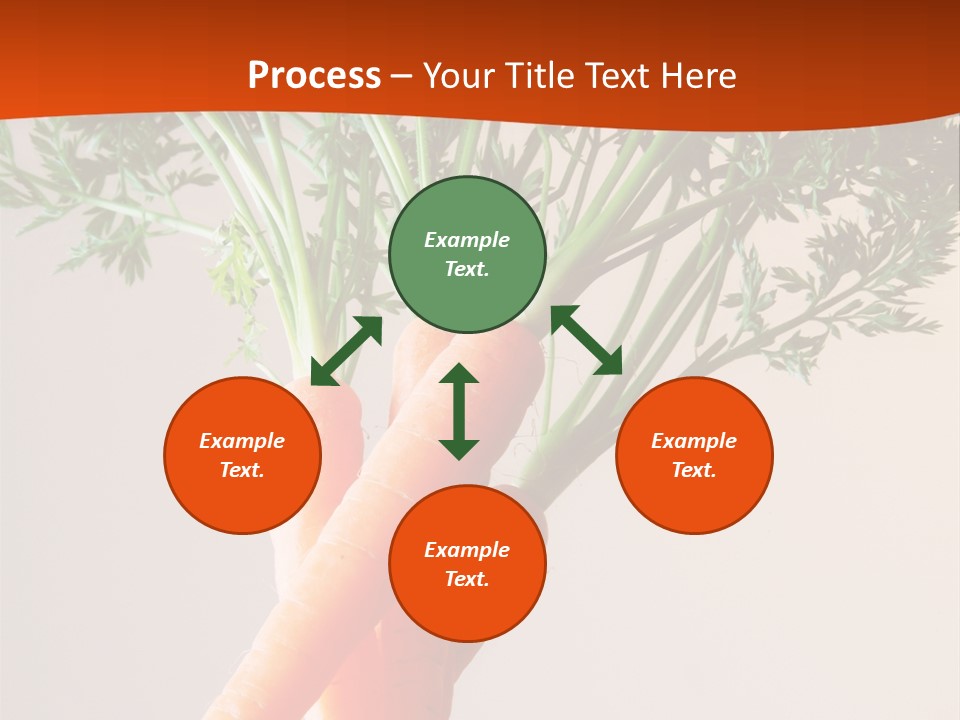 Process – Your Title Text Here

Example Text.

Example Text.

Example Text.

Example Text.